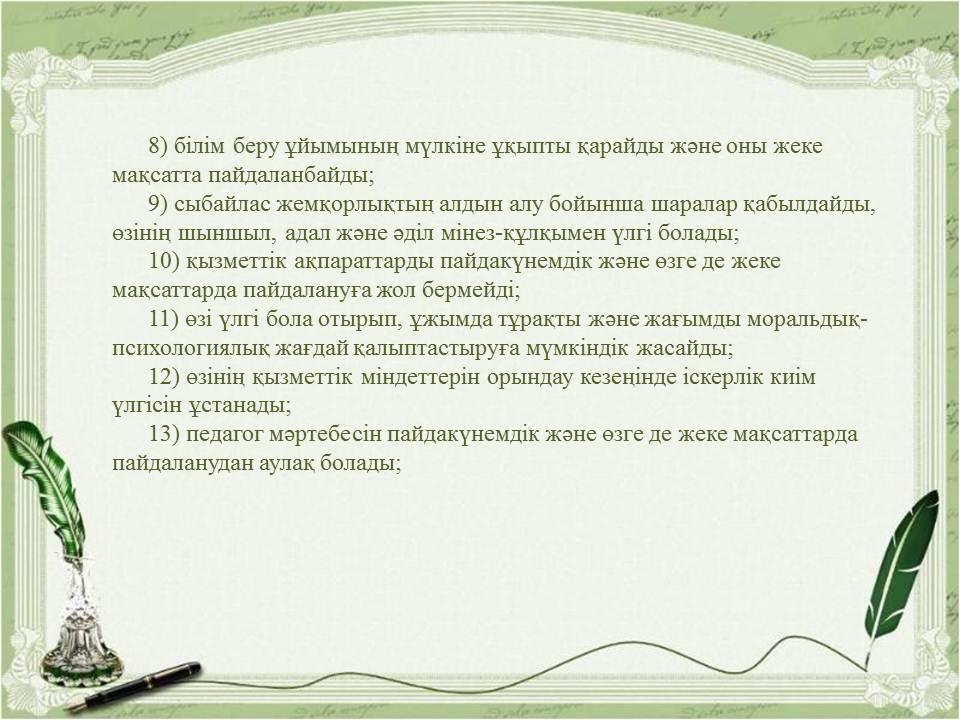 8) білім беру ұйымының мүлкіне ұқыпты қарайды және оны жеке мақсатта пайдаланбайды;

9) сыбайлас жемқорлықтың алдын алу бойынша шаралар қабылдайды, өзінің шыншыл, адал және әділ мінез-құлқымен үлгі болады;

10) қызметтік ақпараттарды пайдакүнемдік және өзге де жеке мақсаттарда пайдалануға жол бермейді;

11) өзі үлгі бола отырып, ұжымда тұрақты және жағымды моральдық-психологиялық жағдай қалыптастыруға мүмкіндік жасайды;

12) өзінің қызметтік міндеттерін орындау кезеңінде іскерлік киім үлгісін ұстанады;

13) педагог мәртебесін пайдакүнемдік және өзге де жеке мақсаттарда пайдаланудан аулақ болады;